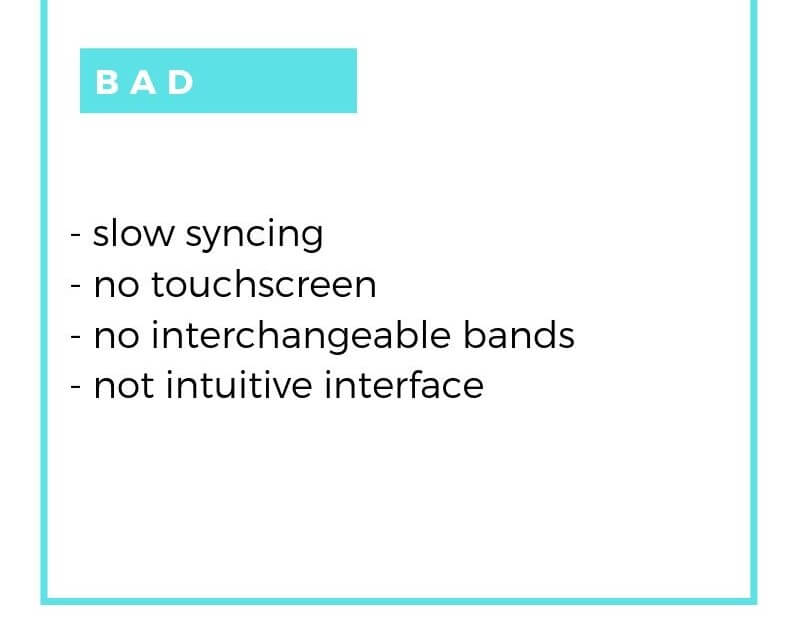 BAD

- slow syncing
- no touchscreen
- no interchangeable bands
- not intuitive interface